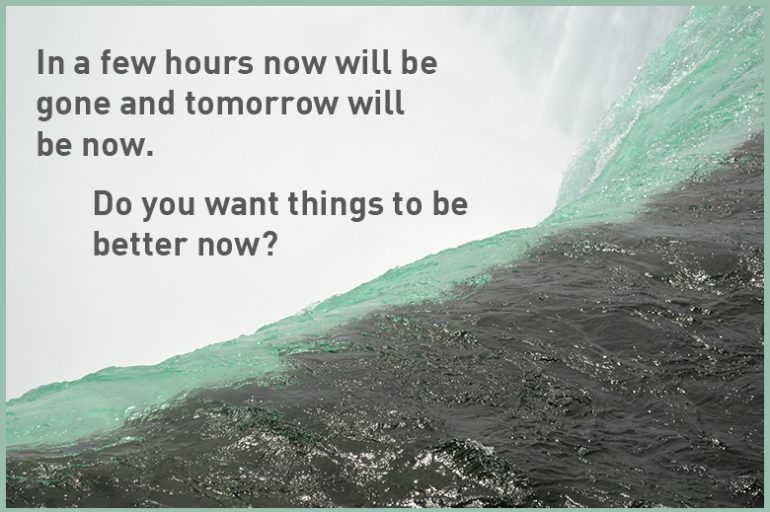 In a few hours now will be gone and tomorrow will be now.

Do you want things to be better now?